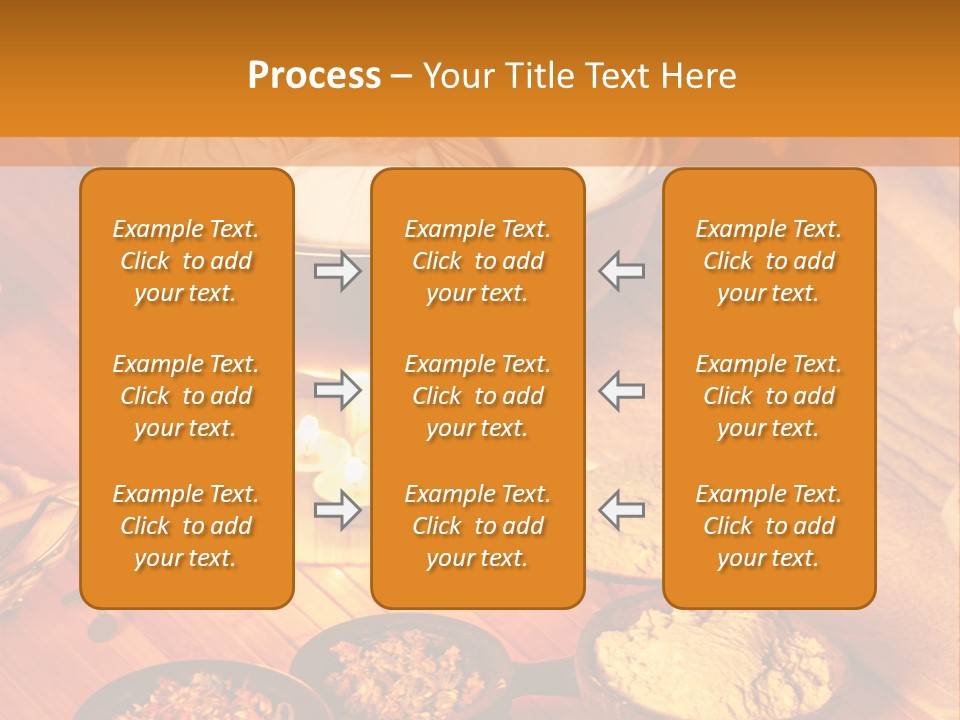 Process – Your Title Text Here

Example Text. Click to add your text.

Example Text. Click to add your text.

Example Text. Click to add your text.

Example Text. Click to add your text.

Example Text. Click to add your text.

Example Text. Click to add your text.

Example Text. Click to add your text.

Example Text. Click to add your text.

Example Text. Click to add your text.